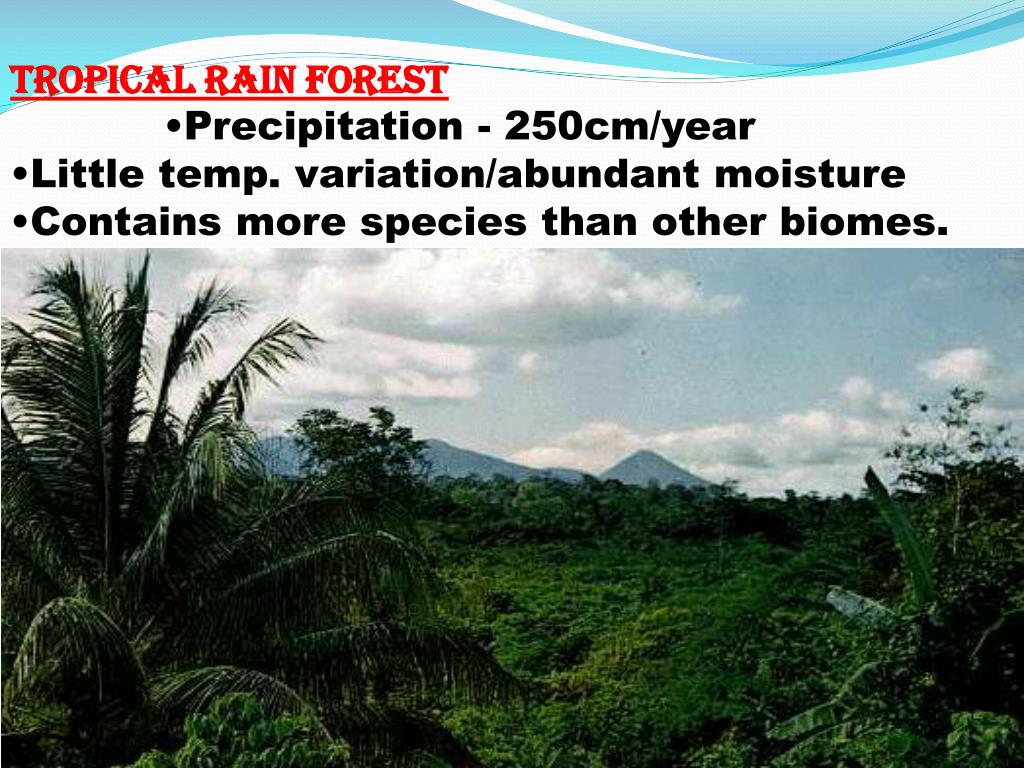 TROPICAL RAIN FOREST

•Precipitation - 250cm/year
•Little temp. variation/abundant moisture
•Contains more species than other biomes.